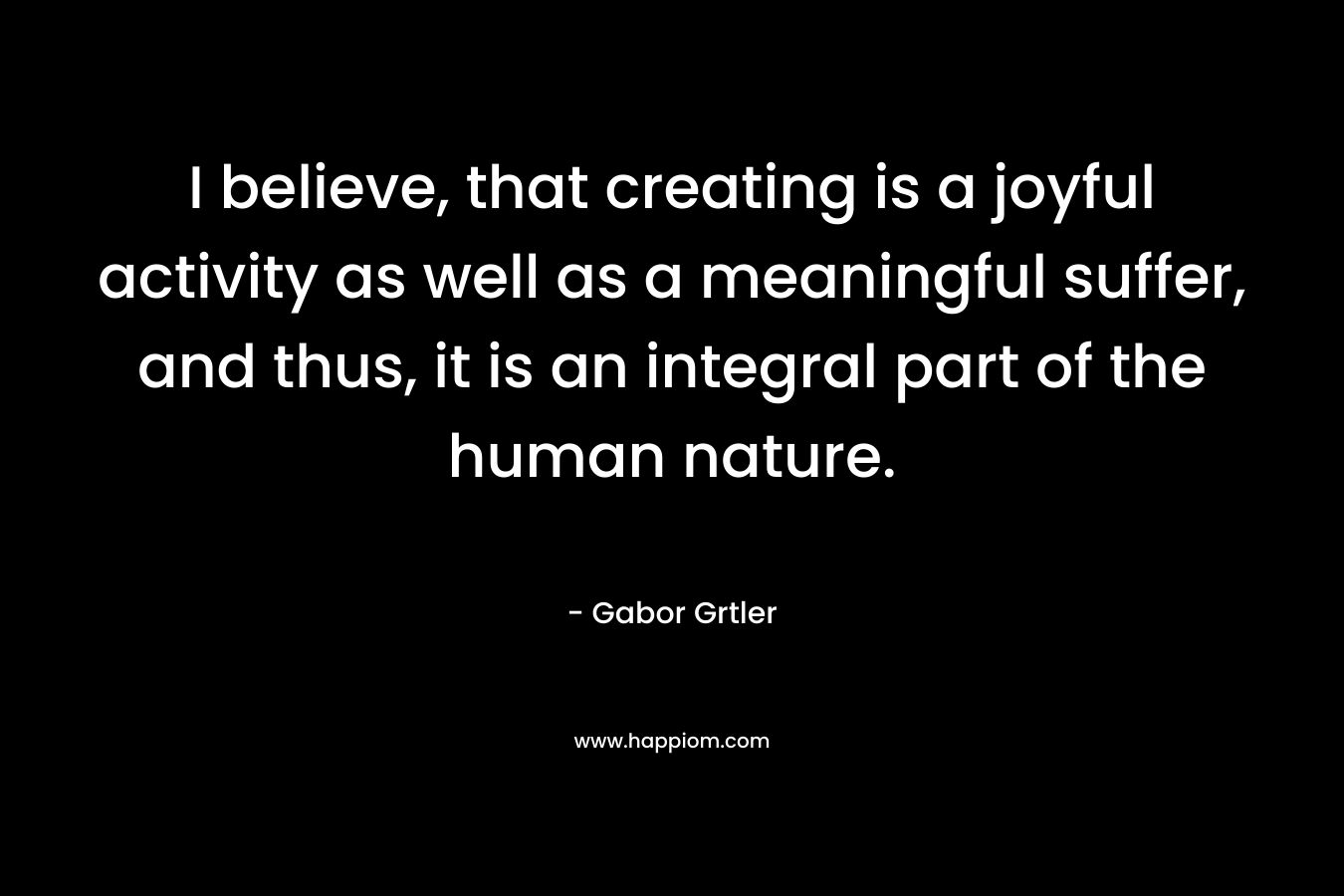 I believe, that creating is a joyful activity as well as a meaningful suffer, and thus, it is an integral part of the human nature.

- Gabor Grtler

www.happiom.com